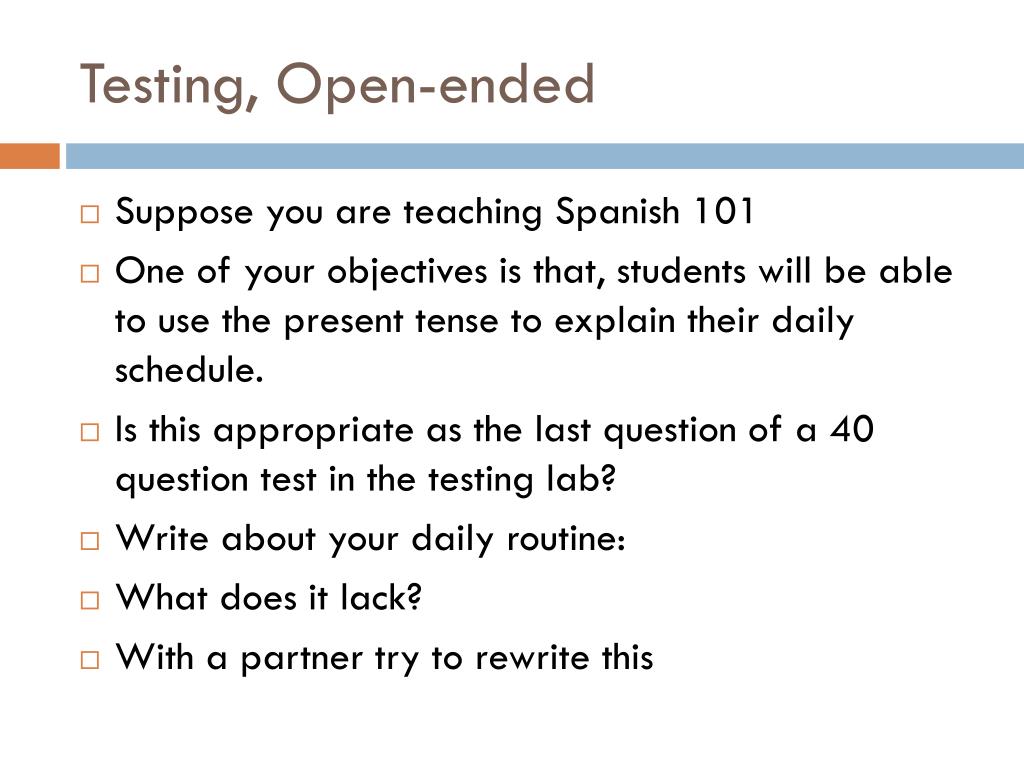 Testing, Open-ended

□ Suppose you are teaching Spanish 101
□ One of your objectives is that, students will be able to use the present tense to explain their daily schedule.
□ Is this appropriate as the last question of a 40 question test in the testing lab?
□ Write about your daily routine:
□ What does it lack?
□ With a partner try to rewrite this